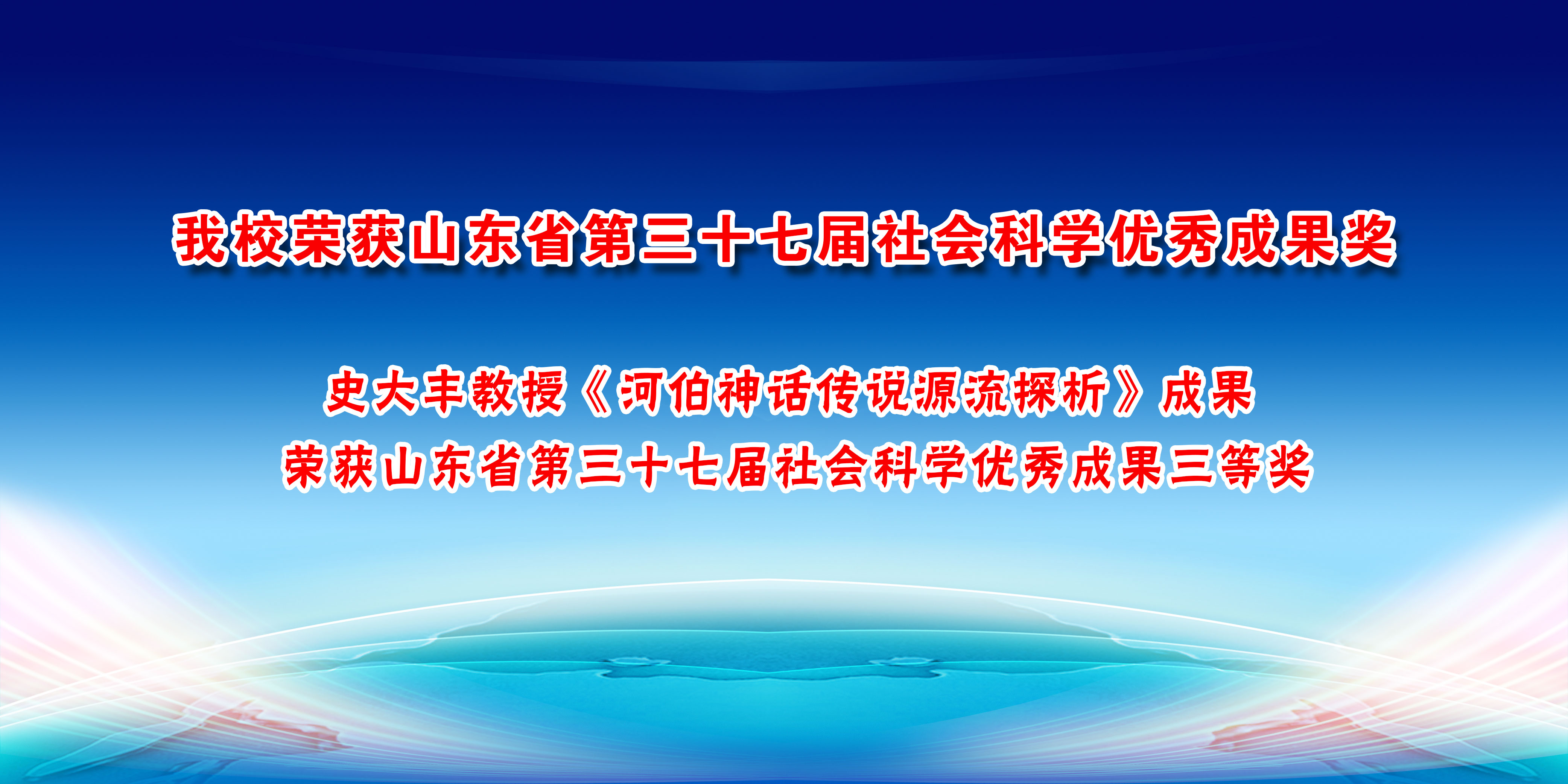 我校荣获山东省第三十七届社会科学优秀成果奖

史大丰教授《河伯神话传说源流探析》成果
荣获山东省第三十七届社会科学优秀成果三等奖